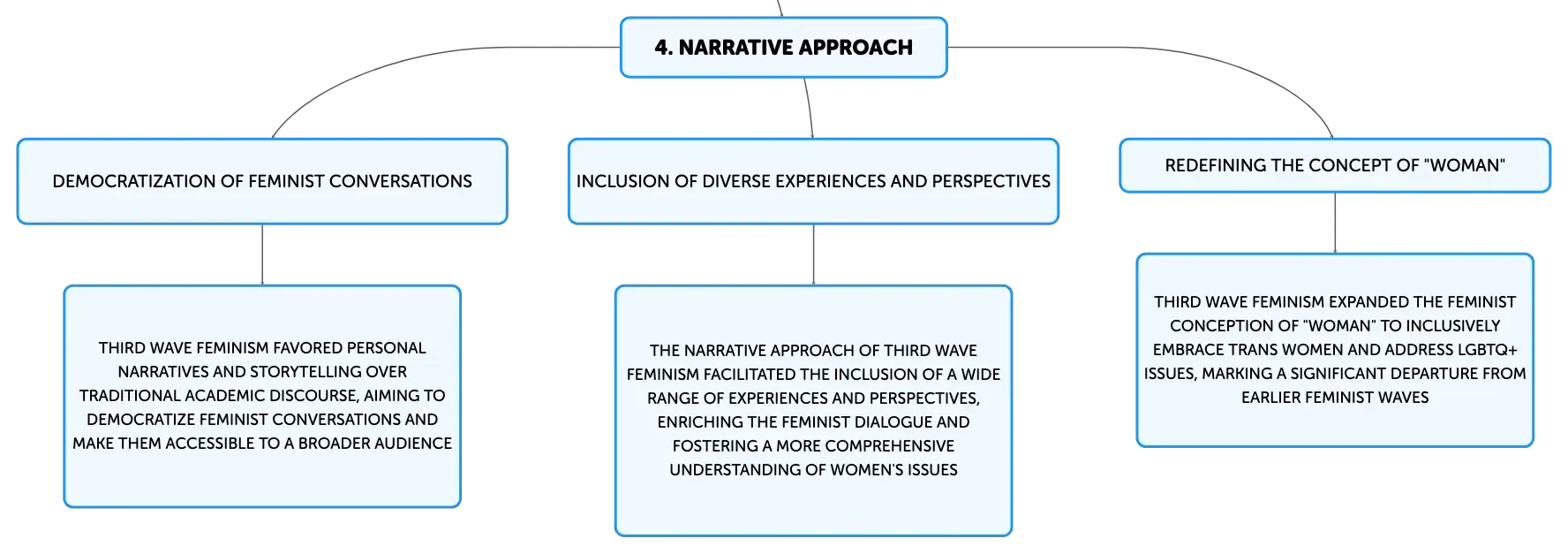 4. NARRATIVE APPROACH

DEMOCRATIZATION OF FEMINIST CONVERSATIONS

THIRD WAVE FEMINISM FAVORED PERSONAL NARRATIVES AND STORYTELLING OVER TRADITIONAL ACADEMIC DISCOURSE, AIMING TO DEMOCRATIZE FEMINIST CONVERSATIONS AND MAKE THEM ACCESSIBLE TO A BROADER AUDIENCE

INCLUSION OF DIVERSE EXPERIENCES AND PERSPECTIVES

THE NARRATIVE APPROACH OF THIRD WAVE FEMINISM FACILITATED THE INCLUSION OF A WIDE RANGE OF EXPERIENCES AND PERSPECTIVES, ENRICHING THE FEMINIST DIALOGUE AND FOSTERING A MORE COMPREHENSIVE UNDERSTANDING OF WOMEN'S ISSUES

REDEFINING THE CONCEPT OF "WOMAN"

THIRD WAVE FEMINISM EXPANDED THE FEMINIST CONCEPTION OF "WOMAN" TO INCLUSIVELY EMBRACE TRANS WOMEN AND ADDRESS LGBTQ+ ISSUES, MARKING A SIGNIFICANT DEPARTURE FROM EARLIER FEMINIST WAVES